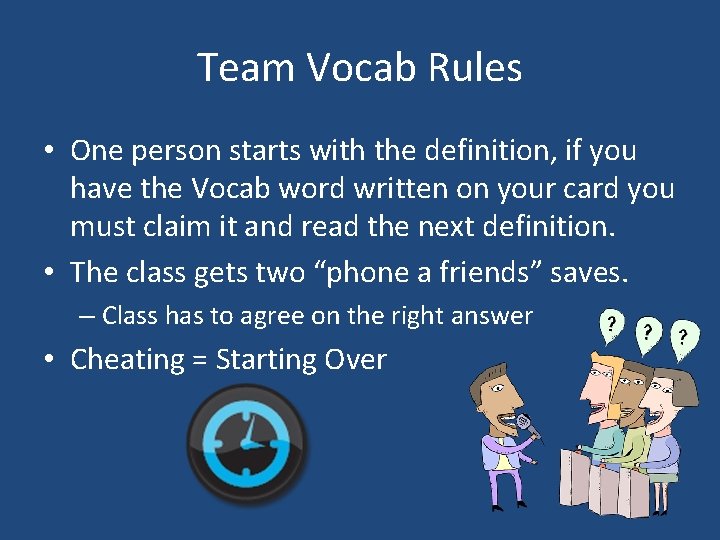 Team Vocab Rules

• One person starts with the definition, if you have the Vocab word written on your card you must claim it and read the next definition.
• The class gets two “phone a friends” saves.
– Class has to agree on the right answer
• Cheating = Starting Over

? ? ?